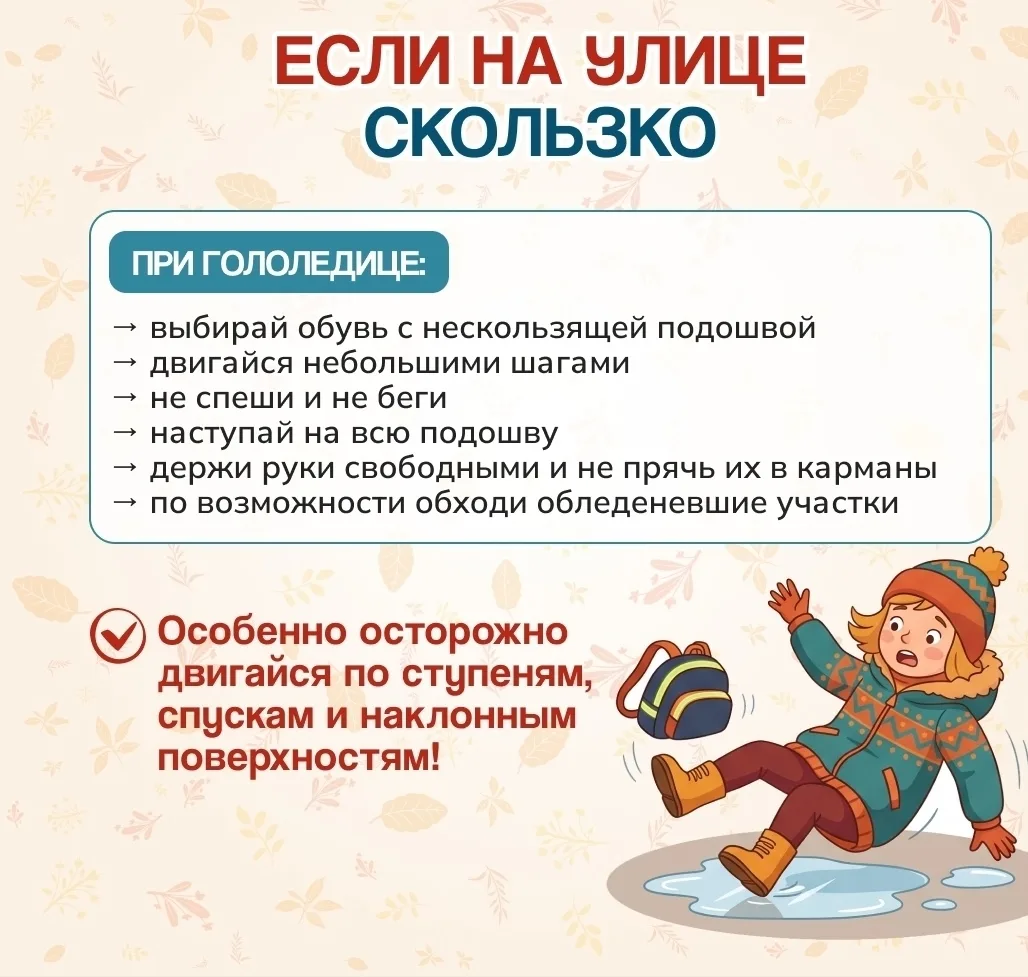 ЕСЛИ НА УЛИЦЕ СКОЛЬЗКО

ПРИ ГОЛОЛЕДИЦЕ:

→ выбирай обувь с нескользящей подошвой
→ двигайся небольшими шагами
→ не спеши и не беги
→ наступай на всю подошву
→ держи руки свободными и не прячь их в карманы
→ по возможности обходи обледеневшие участки

Особенно осторожно двигайся по ступеням, спускам и наклонным поверхностям!